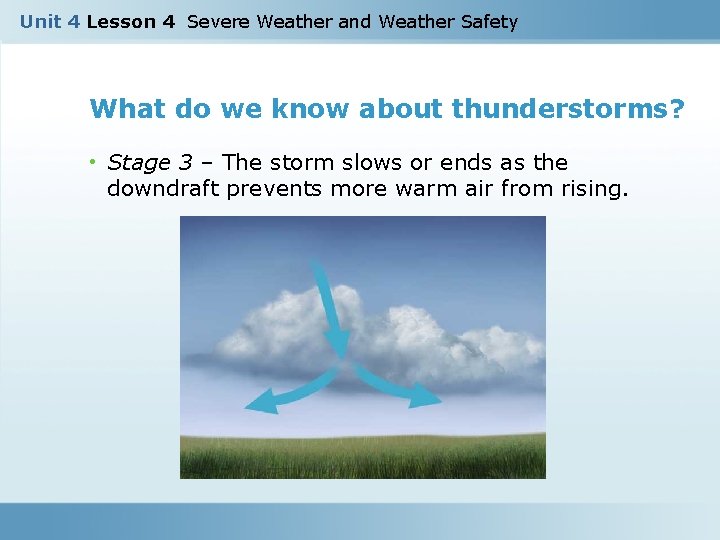 Unit 4 Lesson 4 Severe Weather and Weather Safety

What do we know about thunderstorms?

• Stage 3 – The storm slows or ends as the downdraft prevents more warm air from rising.